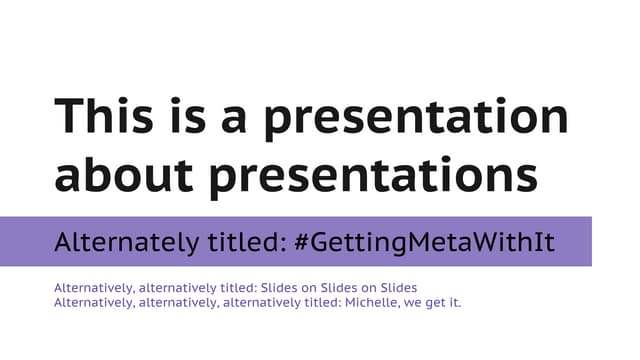 This is a presentation about presentations

Alternately titled: #GettingMetaWithIt

Alternatively, alternatively titled: Slides on Slides on Slides
Alternatively, alternatively, alternatively titled: Michelle, we get it.